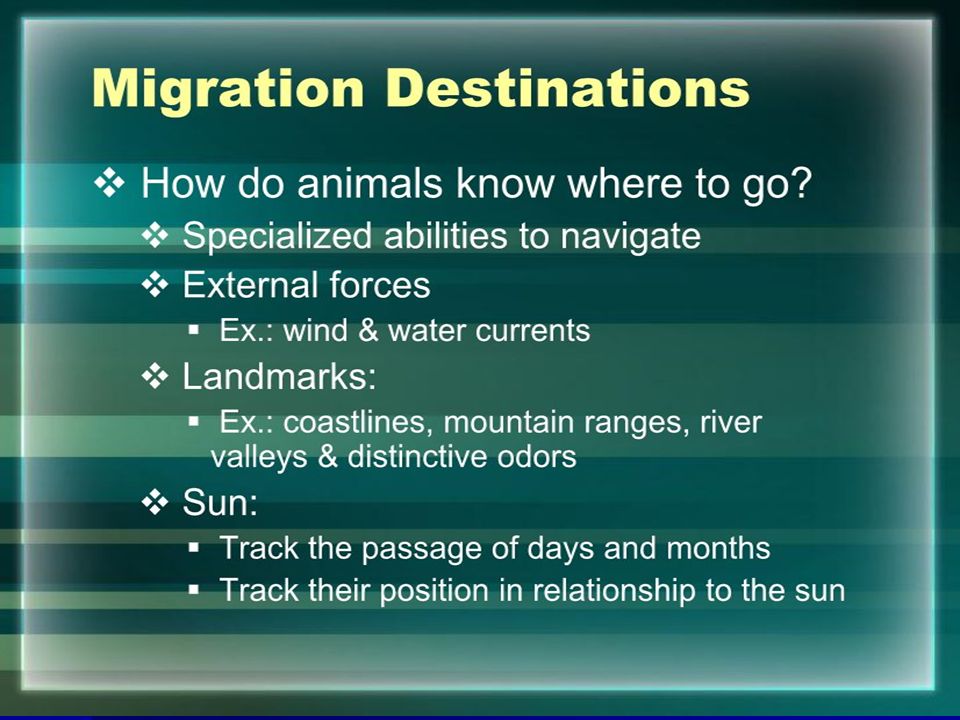 Migration Destinations

❖ How do animals know where to go?

❖ Specialized abilities to navigate

❖ External forces

▪ Ex.: wind & water currents

❖ Landmarks:

▪ Ex.: coastlines, mountain ranges, river valleys & distinctive odors

❖ Sun:

▪ Track the passage of days and months

▪ Track their position in relationship to the sun